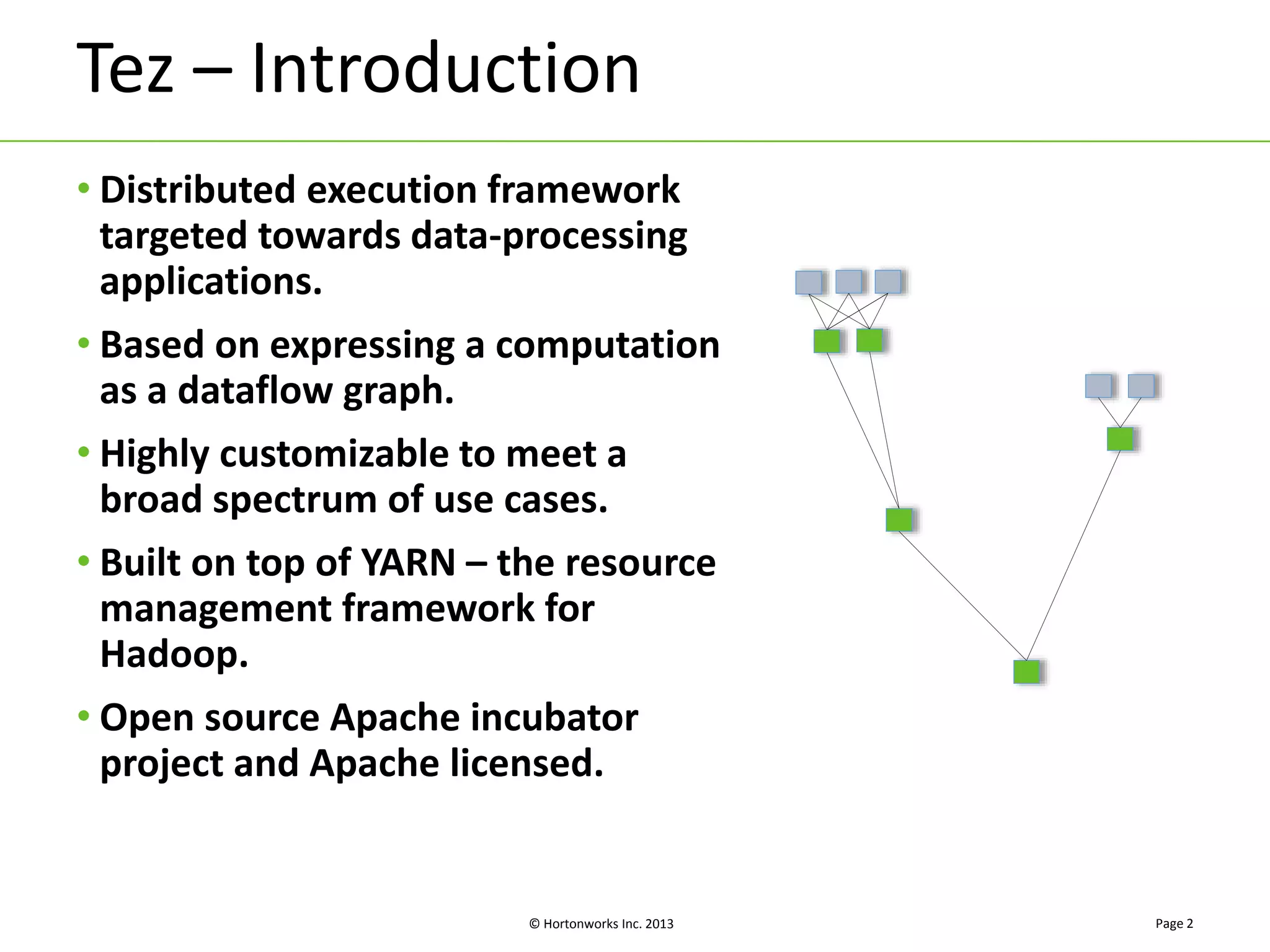 Tez – Introduction

• Distributed execution framework targeted towards data-processing applications.

• Based on expressing a computation as a dataflow graph.

• Highly customizable to meet a broad spectrum of use cases.

• Built on top of YARN – the resource management framework for Hadoop.

• Open source Apache incubator project and Apache licensed.

© Hortonworks Inc. 2013

Page 2